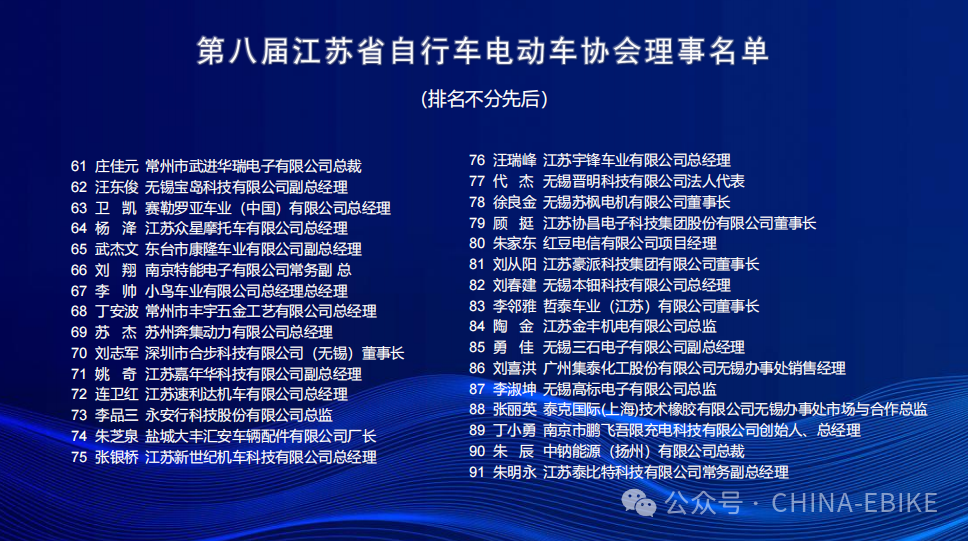 第八届江苏省自行车电动车协会理事名单

（排名不分先后）

61 庄佳元 常州市武进华瑞电子有限公司总裁
62 汪东俊 无锡宝岛科技有限公司副总经理
63 卫 凯 赛勒罗亚车业（中国）有限公司总经理
64 杨 泽 江苏众星摩托车有限公司总经理
65 武杰文 东台市康隆车业有限公司副总经理
66 刘 翔 南京特能电子有限公司常务副 总
67 李 帅 小鸟车业有限公司总经理总经理
68 丁安波 常州市丰宇五金工艺有限公司总经理
69 苏 杰 苏州奔集动力有限公司总经理
70 刘志军 深圳市合步科技有限公司（无锡）董事长
71 姚 奇 江苏嘉年华科技有限公司副总经理
72 连卫红 江苏速利达机车有限公司总经理
73 李品三 永安行科技股份有限公司总监
74 朱芝泉 盐城大丰汇安车辆配件有限公司厂长
75 张银桥 江苏新世纪机车科技有限公司总经理

76 汪瑞峰 江苏宇锋车业有限公司总经理
77 代 杰 无锡晋明科技有限公司法人代表
78 徐良金 无锡苏枫电机有限公司董事长
79 顾 挺 江苏协昌电子科技集团股份有限公司董事长
80 朱家东 红豆电信有限公司项目经理
81 刘从阳 江苏豪派科技集团有限公司董事长
82 刘春建 无锡本钿科技有限公司总经理
83 李邻雅 哲泰车业（江苏）有限公司董事长
84 陶 金 江苏金丰机电有限公司总监
85 勇 佳 无锡三石电子有限公司副总经理
86 刘喜洪 广州集泰化工股份有限公司无锡办事处销售经理
87 李淑坤 无锡高标电子有限公司总监
88 张丽英 泰克国际(上海)技术橡胶有限公司无锡办事处市场与合作总监
89 丁小勇 南京市鹏飞吾限充电科技有限公司创始人、总经理
90 朱 辰 中钠能源（扬州）有限公司总裁
91 朱明永 江苏泰比特科技有限公司常务副总经理

公众号 · CHINA-EBIKE